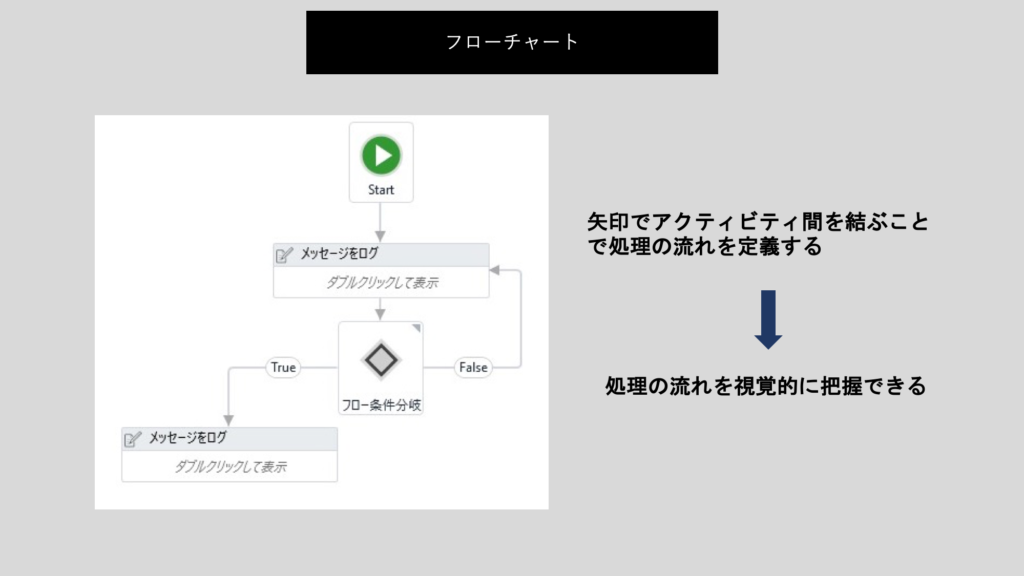 フローチャート

Start

メッセージをログ

ダブルクリックして表示

True

False

フロー条件分岐

メッセージをログ

ダブルクリックして表示

矢印でアクティビティ間を結ぶことで処理の流れを定義する

処理の流れを視覚的に把握できる